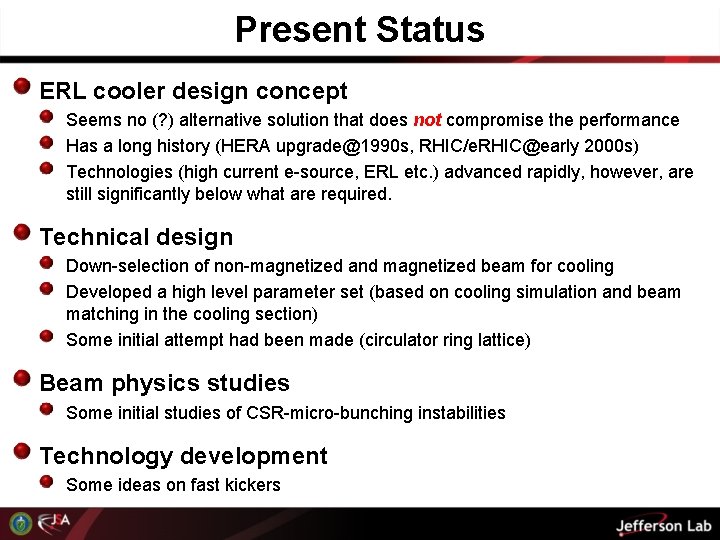 Present Status

ERL cooler design concept

Seems no (?) alternative solution that does not compromise the performance

Has a long history (HERA upgrade@1990s, RHIC/eRHIC@early 2000s)

Technologies (high current e-source, ERL etc.) advanced rapidly, however, are still significantly below what are required.

Technical design

Down-selection of non-magnetized and magnetized beam for cooling

Developed a high level parameter set (based on cooling simulation and beam matching in the cooling section)

Some initial attempt had been made (circulator ring lattice)

Beam physics studies

Some initial studies of CSR-micro-bunching instabilities

Technology development

Some ideas on fast kickers

JSA

Jefferson Lab